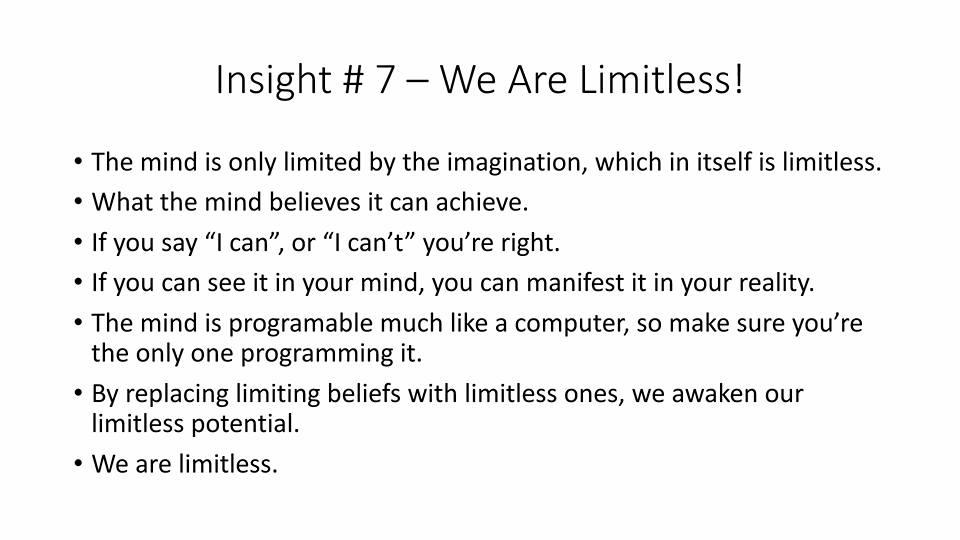 Insight # 7 – We Are Limitless!

• The mind is only limited by the imagination, which in itself is limitless.
• What the mind believes it can achieve.
• If you say “I can”, or “I can’t” you’re right.
• If you can see it in your mind, you can manifest it in your reality.
• The mind is programable much like a computer, so make sure you’re the only one programming it.
• By replacing limiting beliefs with limitless ones, we awaken our limitless potential.
• We are limitless.